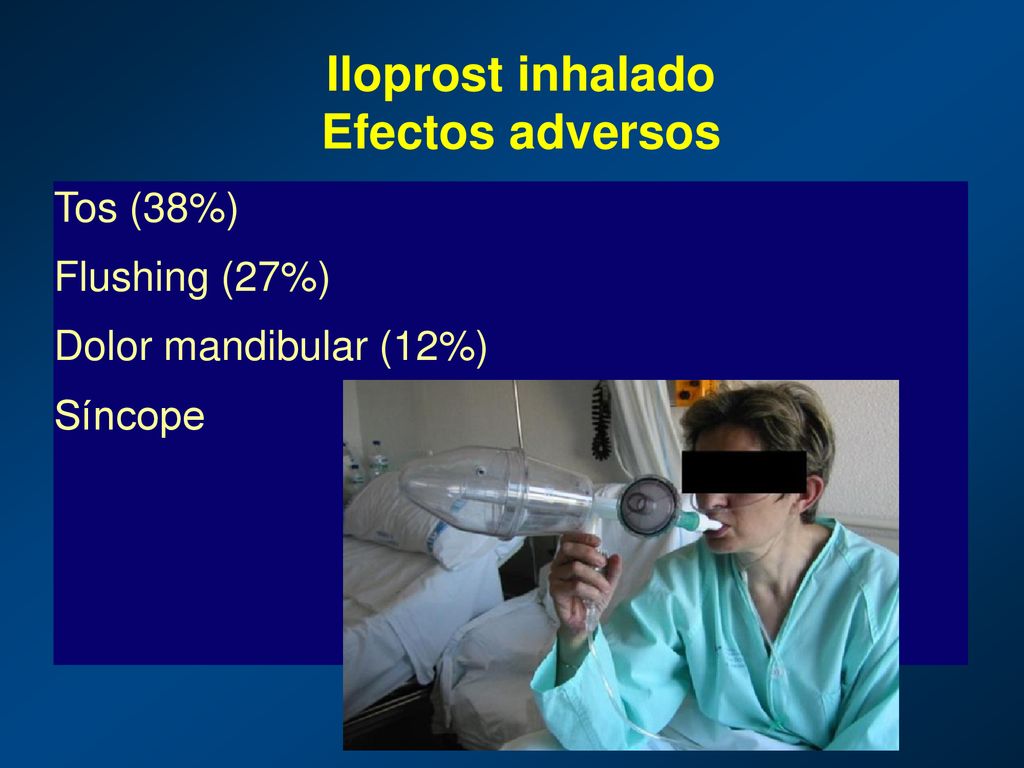 Iloprost inhalado
Efectos adversos

Tos (38%)

Flushing (27%)

Dolor mandibular (12%)

Síncope